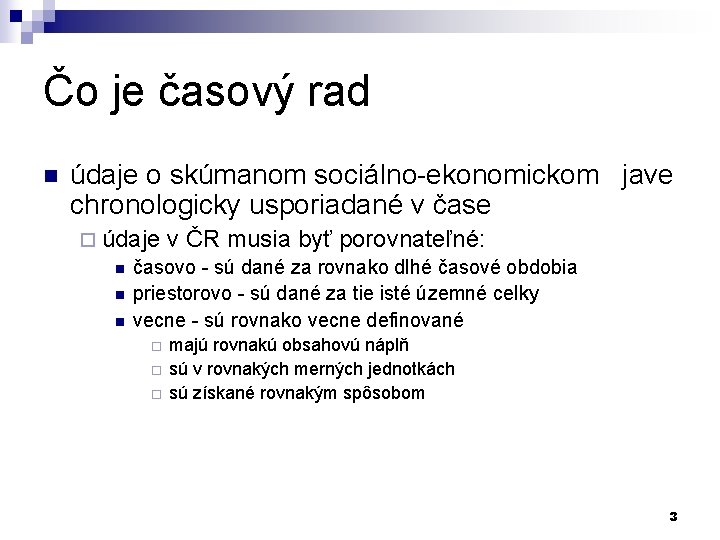 Čo je časový rad

- údaje o skúmanom sociálno-ekonomickom jave chronologicky usporiadané v čase
  - údaje v ČR musia byť porovnateľné:
    - časovo - sú dané za rovnako dlhé časové obdobia
    - priestorovo - sú dané za tie isté územné celky
    - vecne - sú rovnako vecne definované
      - majú rovnakú obsahovú náplň
      - sú v rovnakých merných jednotkách
      - sú získané rovnakým spôsobom

3